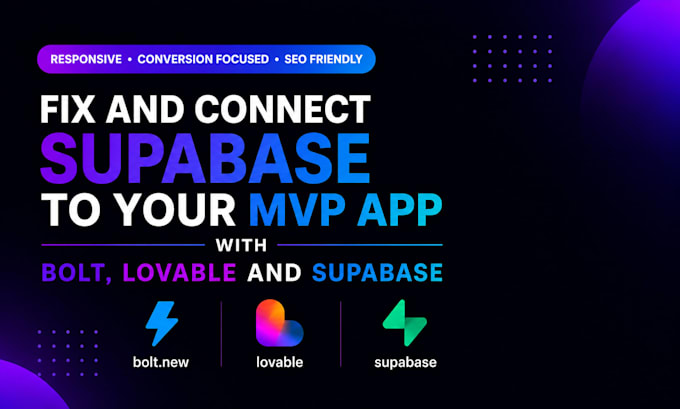 RESPONSIVE • CONVERSION FOCUSED • SEO FRIENDLY

FIX AND CONNECT SUPABASE TO YOUR MVP APP

WITH

BOLT, LOVABLE AND SUPABASE

bolt.new

lovable

supabase